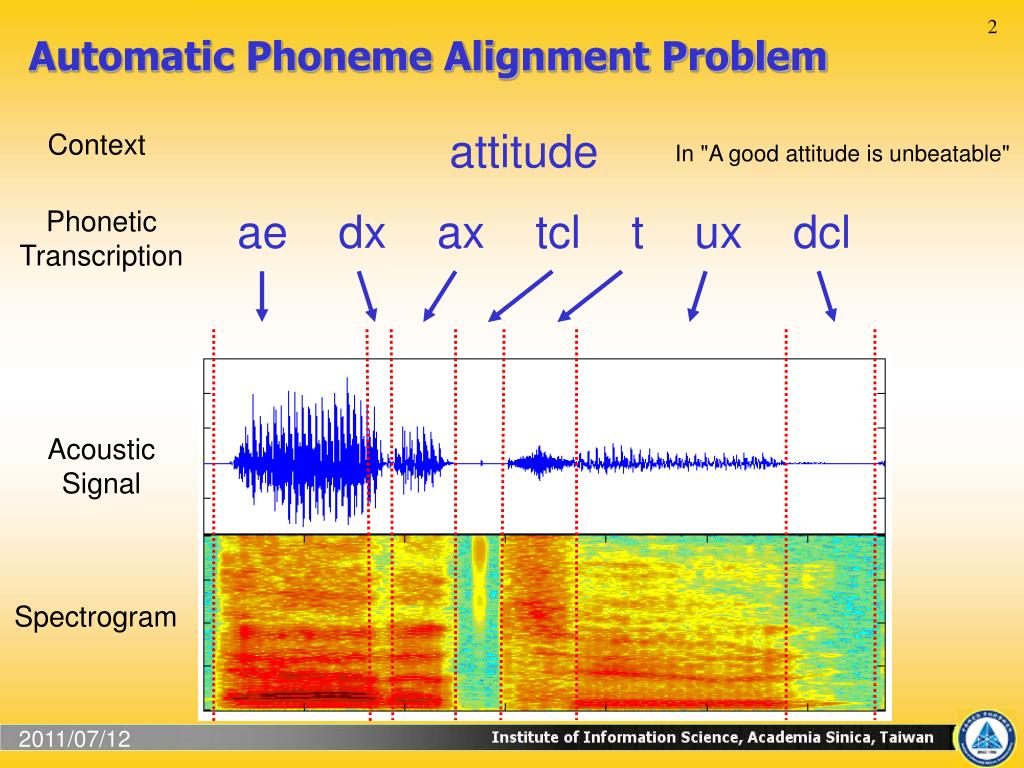 2

Automatic Phoneme Alignment Problem

Context

attitude

In "A good attitude is unbeatable"

Phonetic Transcription

ae dx ax tcl t ux dcl

Acoustic Signal

Spectrogram

2011/07/12

Institute of Information Science, Academia Sinica, Taiwan